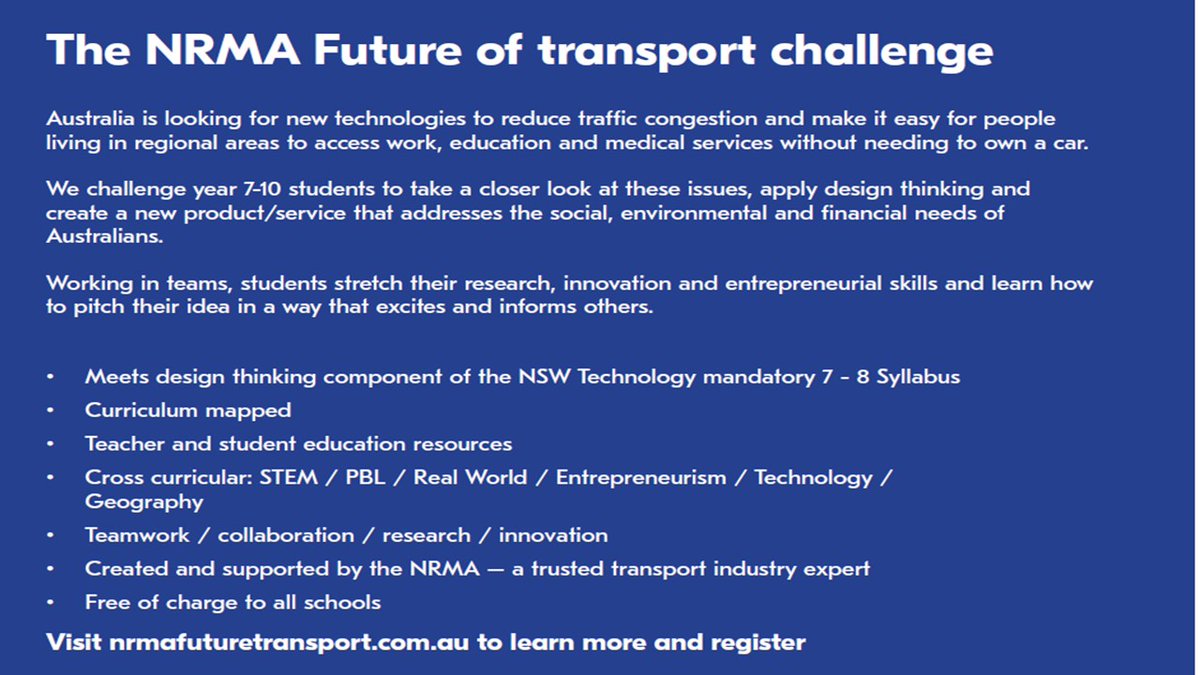 The NRMA Future of transport challenge

Australia is looking for new technologies to reduce traffic congestion and make it easy for people living in regional areas to access work, education and medical services without needing to own a car.

We challenge year 7-10 students to take a closer look at these issues, apply design thinking and create a new product/service that addresses the social, environmental and financial needs of Australians.

Working in teams, students stretch their research, innovation and entrepreneurial skills and learn how to pitch their idea in a way that excites and informs others.

• Meets design thinking component of the NSW Technology mandatory 7 - 8 Syllabus
• Curriculum mapped
• Teacher and student education resources
• Cross curricular: STEM / PBL / Real World / Entrepreneurism / Technology / Geography
• Teamwork / collaboration / research / innovation
• Created and supported by the NRMA — a trusted transport industry expert
• Free of charge to all schools

Visit nrmafuturetransport.com.au to learn more and register